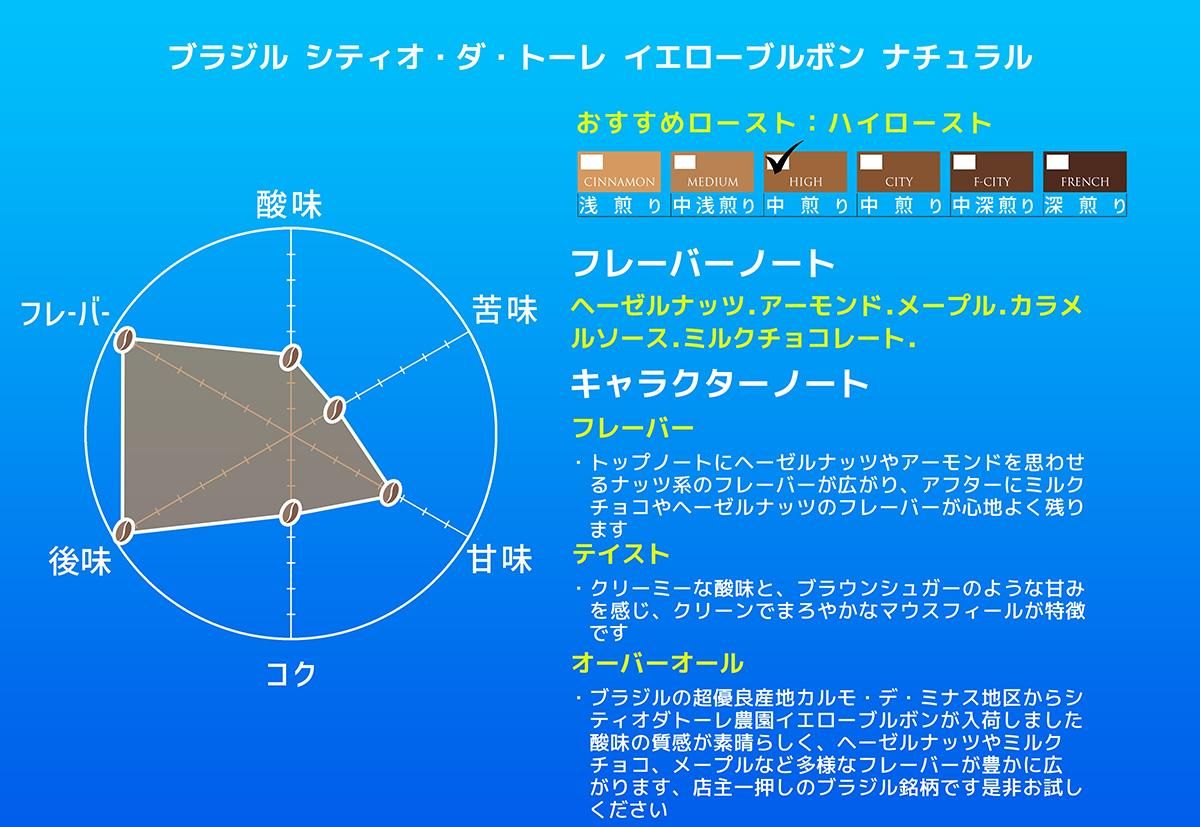 ブラジル シティオ・ダ・トーレ イエローブルボン ナチュラル

酸味

苦味

甘味

コク

後味

フレ-バ-

おすすめロースト：ハイロースト

| CINNAMON | MEDIUM | HIGH | CITY | F-CITY | FRENCH |
|---|---|---|---|---|---|
| 浅 煎 り | 中浅煎り | 中 煎 り | 中 煎 り | 中深煎り | 深 煎 り |

フレーバーノート

ヘーゼルナッツ.アーモンド.メープル.カラメルソース.ミルクチョコレート.

キャラクターノート

フレーバー

・トップノートにヘーゼルナッツやアーモンドを思わせるナッツ系のフレーバーが広がり、アフターにミルクチョコやヘーゼルナッツのフレーバーが心地よく残ります

テイスト

・クリーミーな酸味と、ブラウンシュガーのような甘みを感じ、クリーンでまろやかなマウスフィールが特徴です

オーバーオール

・ブラジルの超優良産地カルモ・デ・ミナス地区からシティオダトーレ農園イエローブルボンが入荷しました酸味の質感が素晴らしく、ヘーゼルナッツやミルクチョコ、メープルなど多様なフレーバーが豊かに広がります、店主一押しのブラジル銘柄です是非お試しください